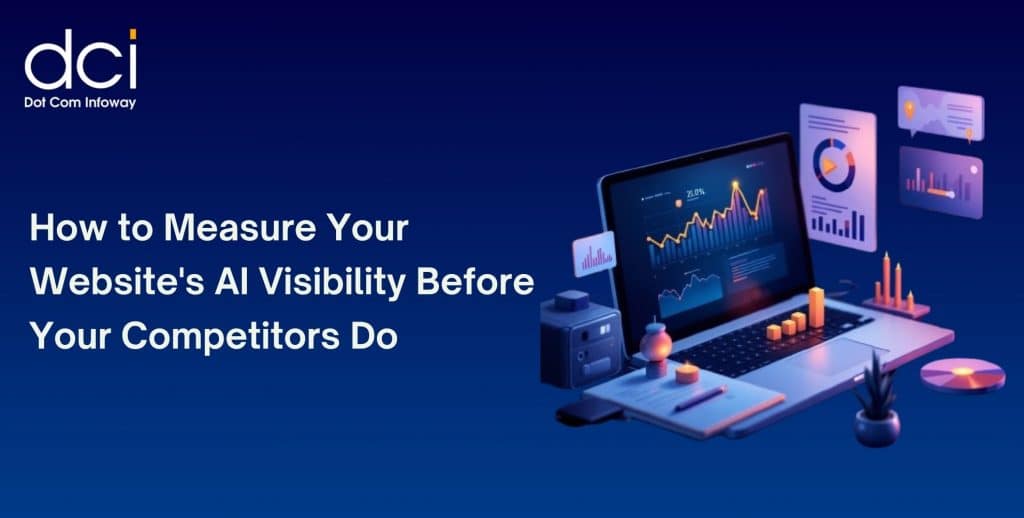 dci
Dot Com Infoway

How to Measure Your Website's AI Visibility Before Your Competitors Do

21.0%